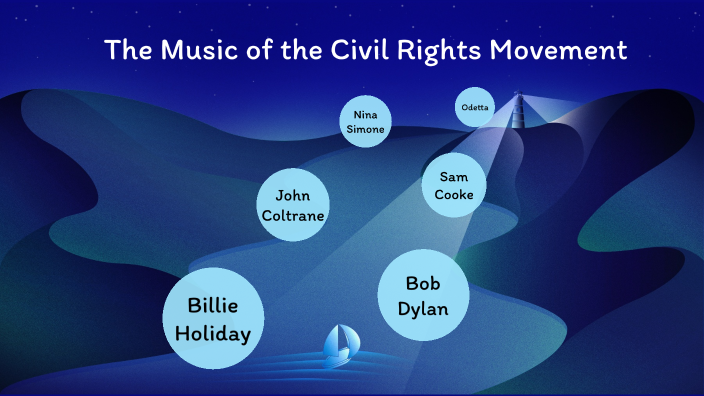 The Music of the Civil Rights Movement

Nina Simone

Odetta

John Coltrane

Sam Cooke

Billie Holiday

Bob Dylan